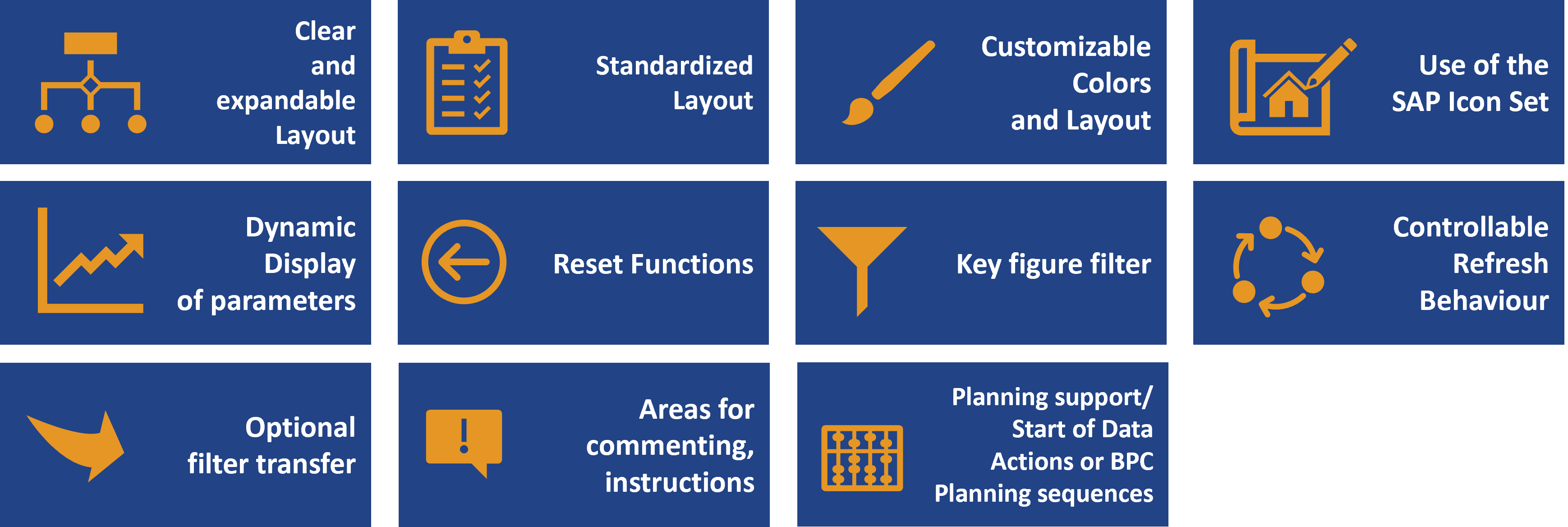 Clear and expandable Layout

Standardized Layout

Customizable Colors and Layout

Use of the SAP Icon Set

Dynamic Display of parameters

Reset Functions

Key figure filter

Controllable Refresh Behaviour

Optional filter transfer

Areas for commenting, instructions

Planning support/ Start of Data Actions or BPC Planning sequences